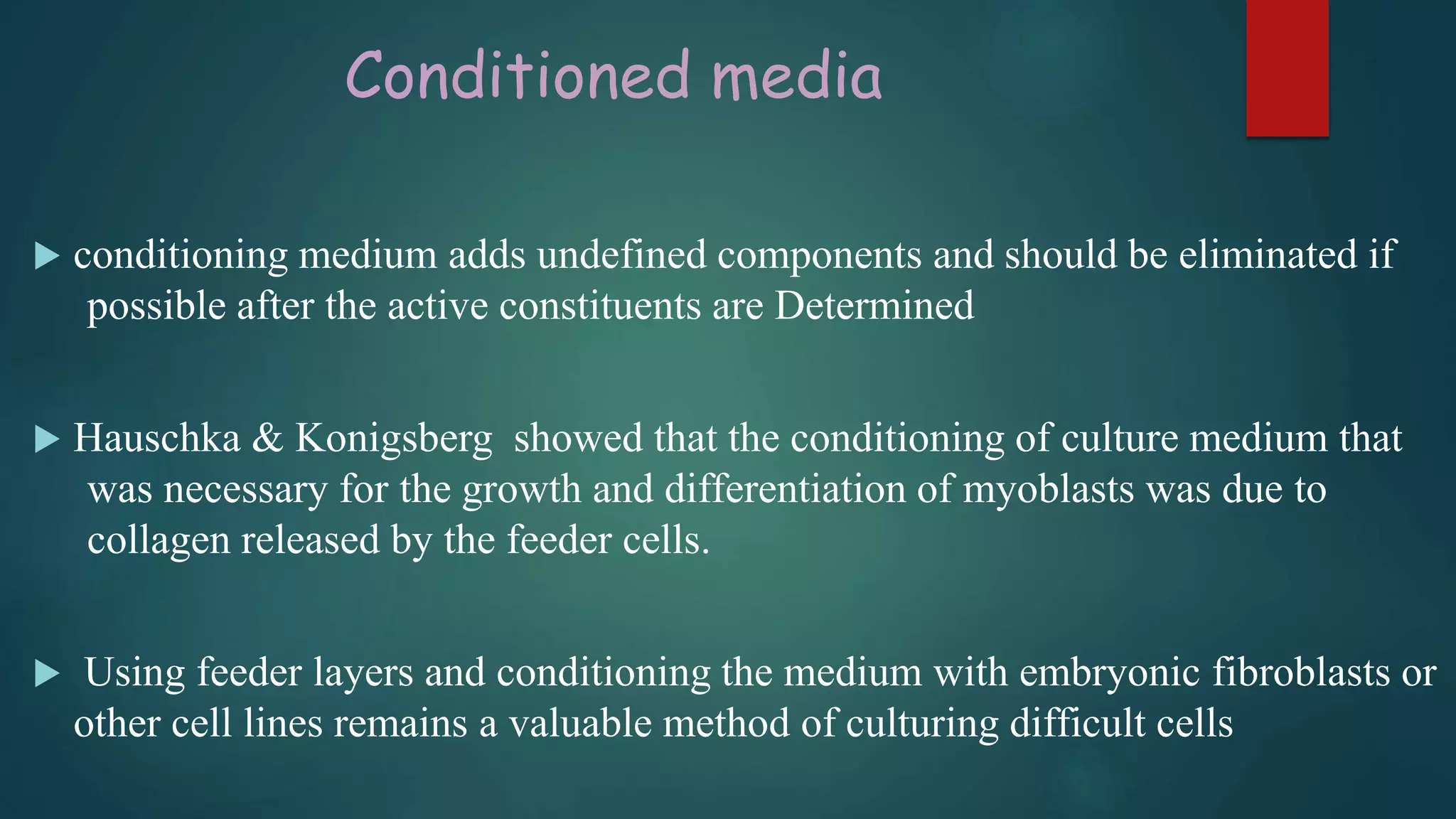 Conditioned media

▶ conditioning medium adds undefined components and should be eliminated if possible after the active constituents are Determined

▶ Hauschka & Konigsberg  showed that the conditioning of culture medium that was necessary for the growth and differentiation of myoblasts was due to collagen released by the feeder cells.

▶  Using feeder layers and conditioning the medium with embryonic fibroblasts or other cell lines remains a valuable method of culturing difficult cells